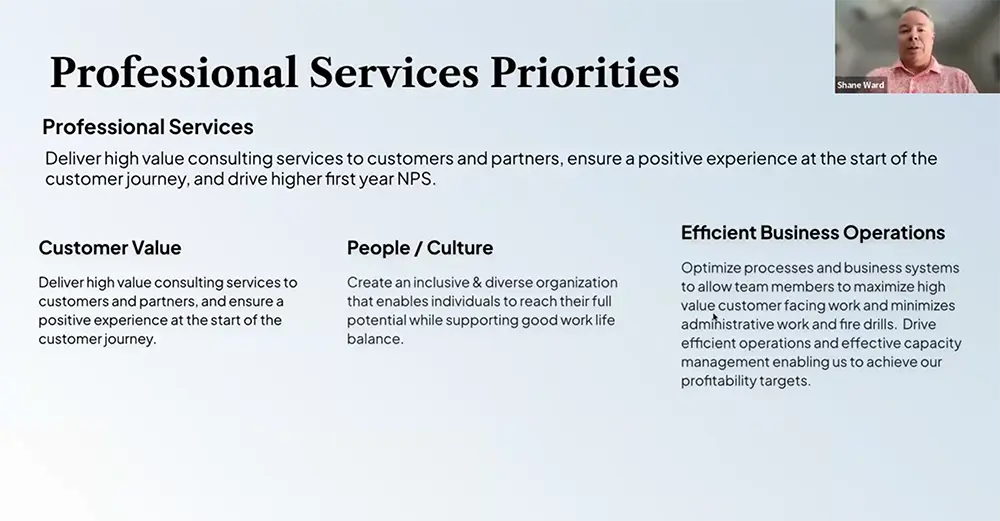 Professional Services Priorities

Shane Ward

Professional Services

Deliver high value consulting services to customers and partners, ensure a positive experience at the start of the customer journey, and drive higher first year NPS.

Customer Value

Deliver high value consulting services to customers and partners, and ensure a positive experience at the start of the customer journey.

People / Culture

Create an inclusive & diverse organization that enables individuals to reach their full potential while supporting good work life balance.

Efficient Business Operations

Optimize processes and business systems to allow team members to maximize high value customer facing work and minimizes administrative work and fire drills. Drive efficient operations and effective capacity management enabling us to achieve our profitability targets.